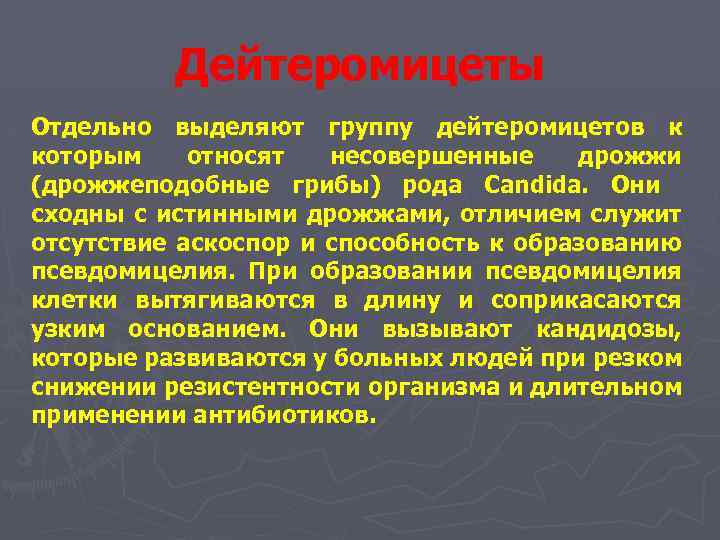 Дейтеромицеты

Отдельно выделяют группу дейтеромицетов к которым относят несовершенные дрожжи (дрожжеподобные грибы) рода Candida. Они сходны с истинными дрожжами, отличием служит отсутствие аскоспор и способность к образованию псевдомицелия. При образовании псевдомицелия клетки вытягиваются в длину и соприкасаются узким основанием. Они вызывают кандидозы, которые развиваются у больных людей при резком снижении резистентности организма и длительном применении антибиотиков.